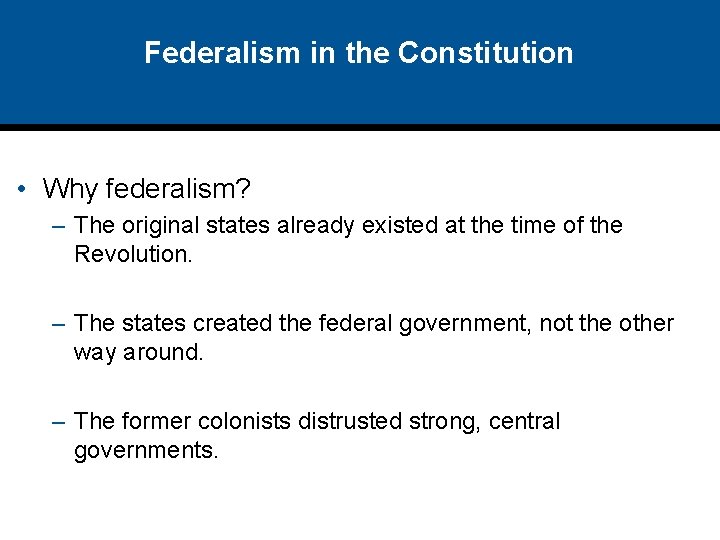 Federalism in the Constitution

• Why federalism?
– The original states already existed at the time of the Revolution.

– The states created the federal government, not the other way around.

– The former colonists distrusted strong, central governments.